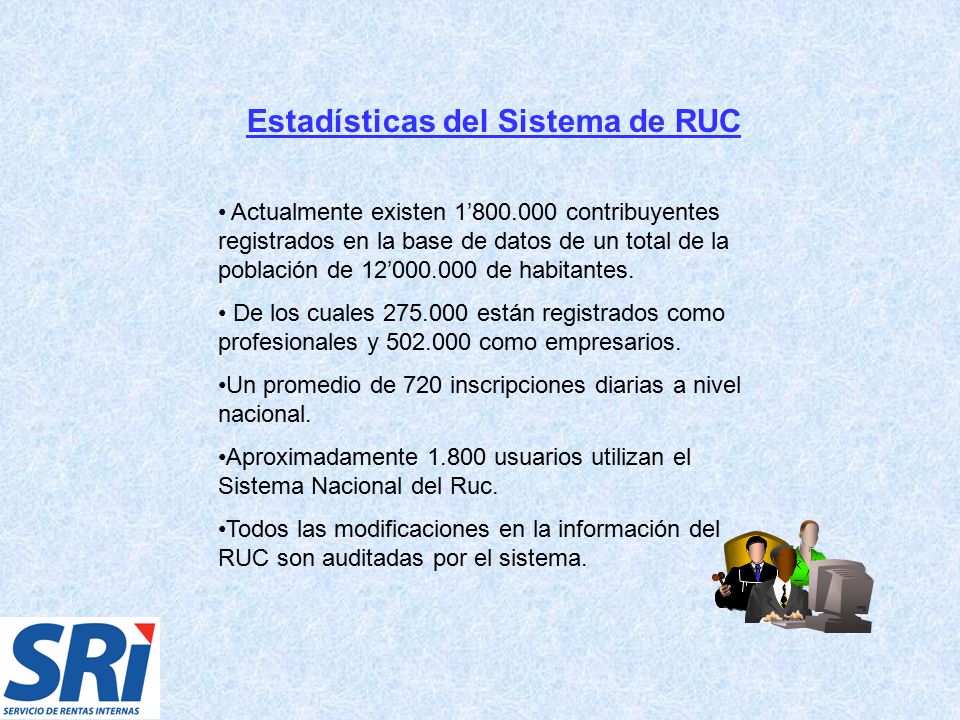 Estadísticas del Sistema de RUC

• Actualmente existen 1’800.000 contribuyentes registrados en la base de datos de un total de la población de 12’000.000 de habitantes.

• De los cuales 275.000 están registrados como profesionales y 502.000 como empresarios.

•Un promedio de 720 inscripciones diarias a nivel nacional.

•Aproximadamente 1.800 usuarios utilizan el Sistema Nacional del Ruc.

•Todos las modificaciones en la información del RUC son auditadas por el sistema.

SRi
SERVICIO DE RENTAS INTERNAS